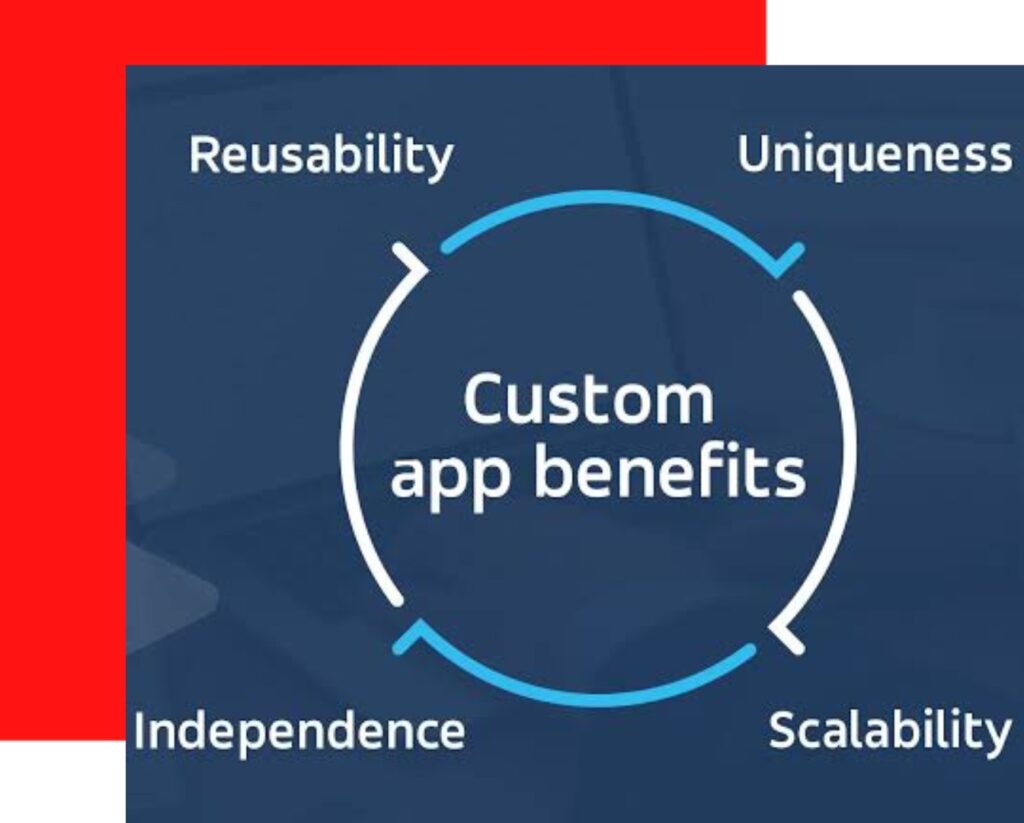 Reusability

Uniqueness

Custom app benefits

Independence

Scalability